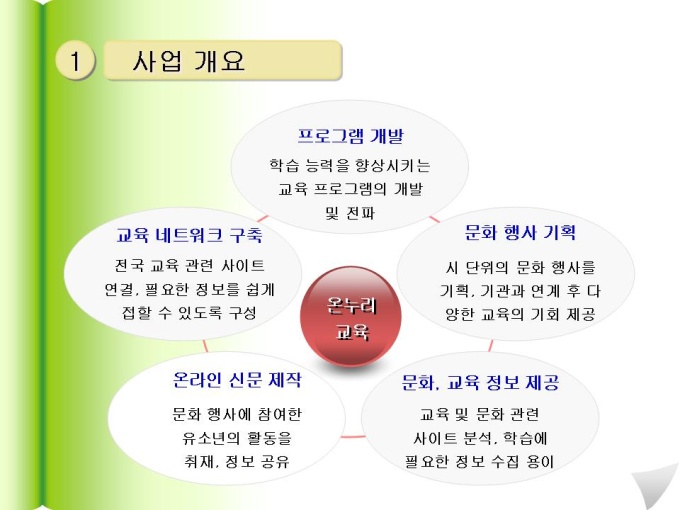 1 사업 개요

프로그램 개발
학습 능력을 향상시키는 교육 프로그램의 개발 및 전파

교육 네트워크 구축
전국 교육 관련 사이트 연결, 필요한 정보를 쉽게 접할 수 있도록 구성

문화 행사 기획
시 단위의 문화 행사를 기획, 기관과 연계 후 다양한 교육의 기회 제공

온누리 교육

온라인 신문 제작
문화 행사에 참여한 유소년의 활동을 취재, 정보 공유

문화, 교육 정보 제공
교육 및 문화 관련 사이트 분석, 학습에 필요한 정보 수집 용이